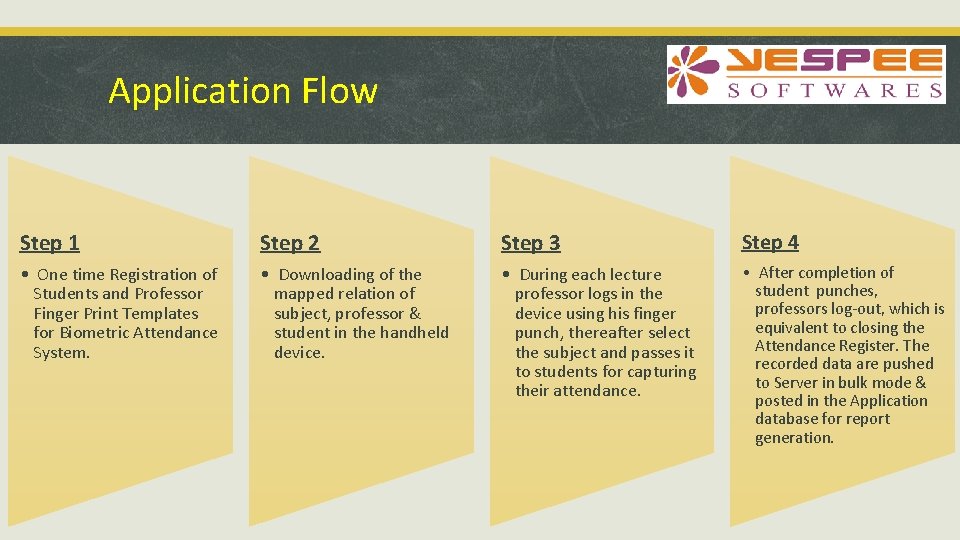 Application Flow

YESPEE SOFTWARES

Step 1

• One time Registration of Students and Professor Finger Print Templates for Biometric Attendance System.

Step 2

• Downloading of the mapped relation of subject, professor & student in the handheld device.

Step 3

• During each lecture professor logs in the device using his finger punch, thereafter select the subject and passes it to students for capturing their attendance.

Step 4

• After completion of student punches, professors log-out, which is equivalent to closing the Attendance Register. The recorded data are pushed to Server in bulk mode & posted in the Application database for report generation.